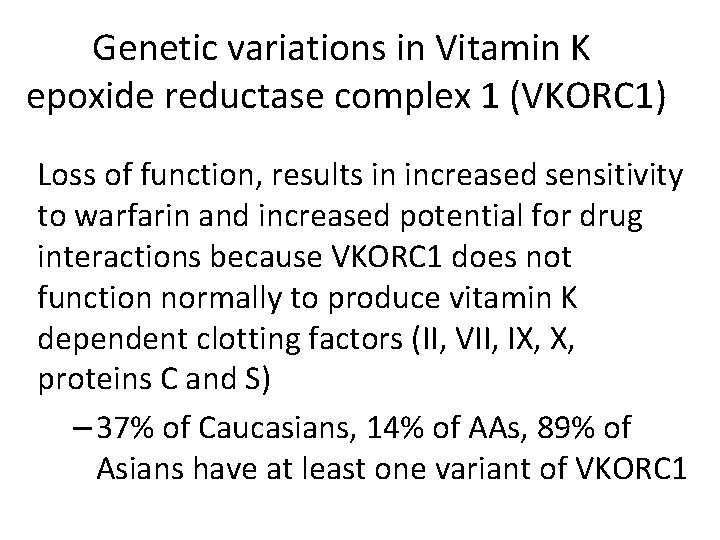 Genetic variations in Vitamin K epoxide reductase complex 1 (VKORC1)

Loss of function, results in increased sensitivity to warfarin and increased potential for drug interactions because VKORC1 does not function normally to produce vitamin K dependent clotting factors (II, VII, IX, X, proteins C and S)

– 37% of Caucasians, 14% of AAs, 89% of Asians have at least one variant of VKORC1